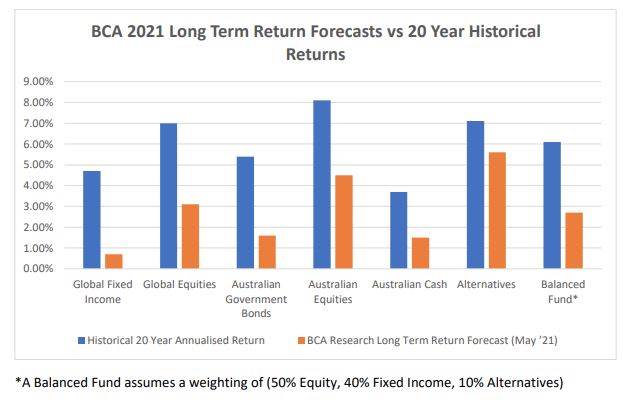 BCA 2021 Long Term Return Forecasts vs 20 Year Historical Returns

9.00%
8.00%
7.00%
6.00%
5.00%
4.00%
3.00%
2.00%
1.00%
0.00%

Global Fixed Income
Global Equities
Australian Government Bonds
Australian Equities
Australian Cash
Alternatives
Balanced Fund*

Historical 20 Year Annualised Return
BCA Research Long Term Return Forecast (May '21)

*A Balanced Fund assumes a weighting of (50% Equity, 40% Fixed Income, 10% Alternatives)